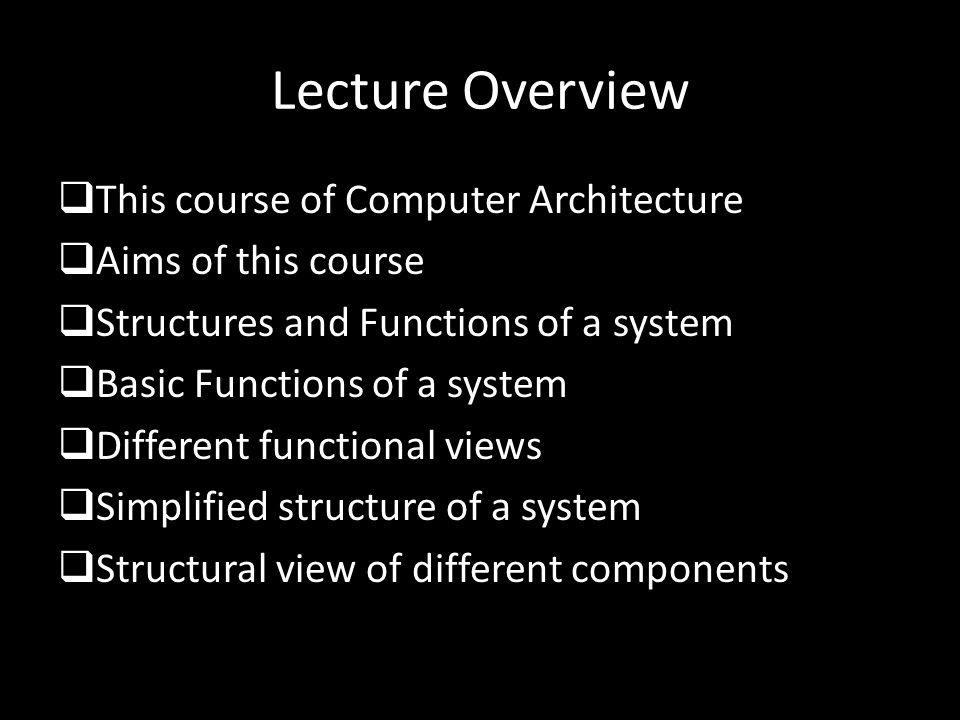 Lecture Overview

❑This course of Computer Architecture
❑Aims of this course
❑Structures and Functions of a system
❑Basic Functions of a system
❑Different functional views
❑Simplified structure of a system
❑Structural view of different components